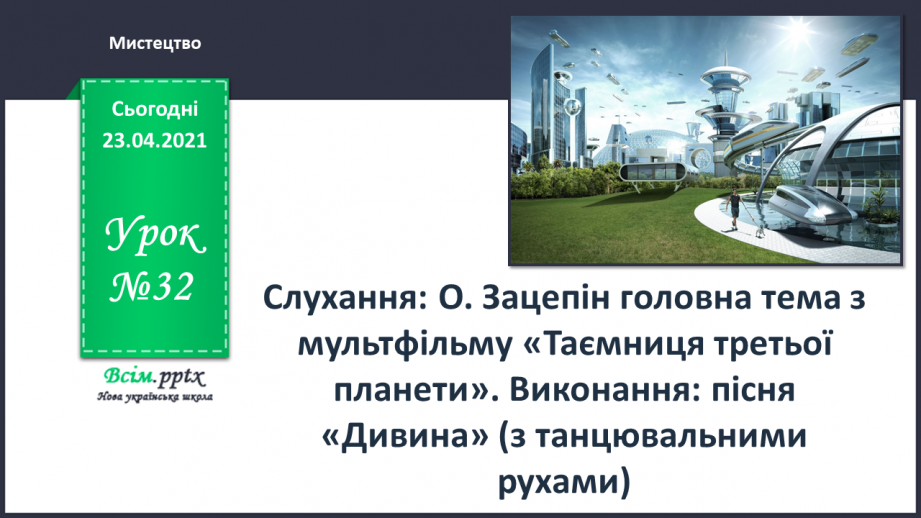 Мистецтво

Сьогодні
23.04.2021

Урок
№32

Всім.pptx
Нова українська школа

Слухання: О. Зацепін головна тема з мультфільму «Таємниця третьої планети». Виконання: пісня «Дивина» (з танцювальними рухами)